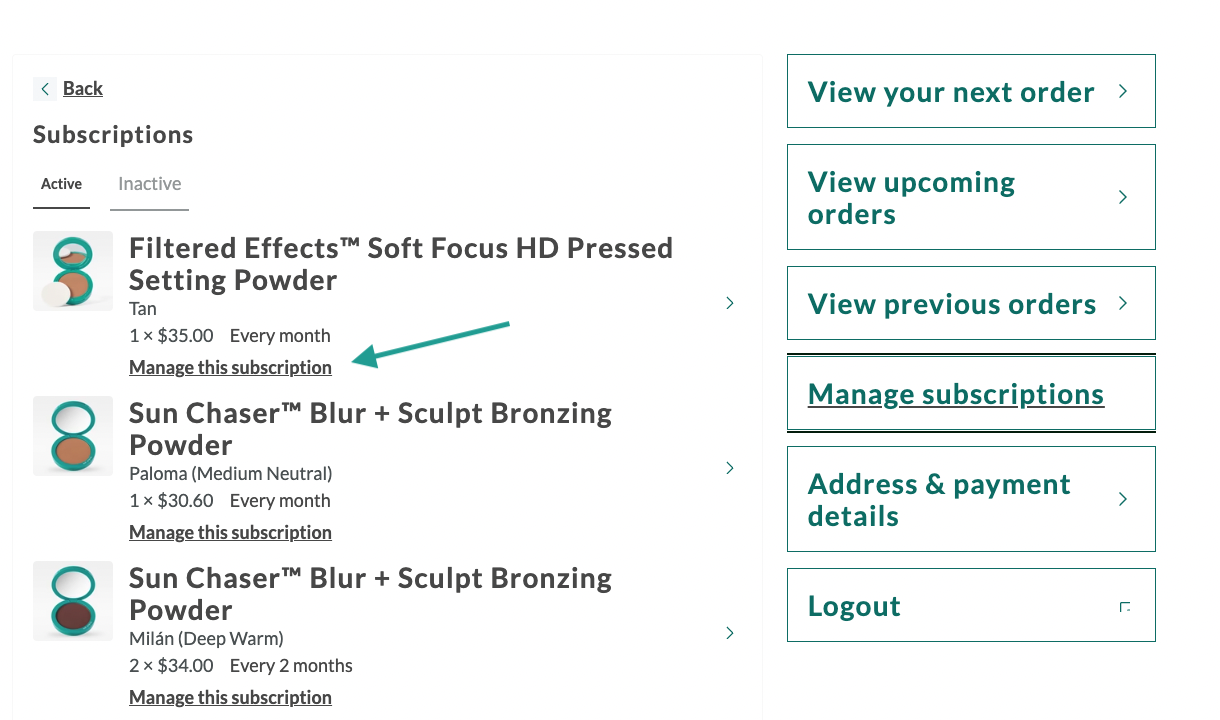 Back

Subscriptions

Active
Inactive

Filtered Effects™ Soft Focus HD Pressed Setting Powder
Tan
1 × $35.00 Every month
Manage this subscription

Sun Chaser™ Blur + Sculpt Bronzing Powder
Paloma (Medium Neutral)
1 × $30.60 Every month
Manage this subscription

Sun Chaser™ Blur + Sculpt Bronzing Powder
Milán (Deep Warm)
2 × $34.00 Every 2 months
Manage this subscription

View your next order

View upcoming orders

View previous orders

Manage subscriptions

Address & payment details

Logout